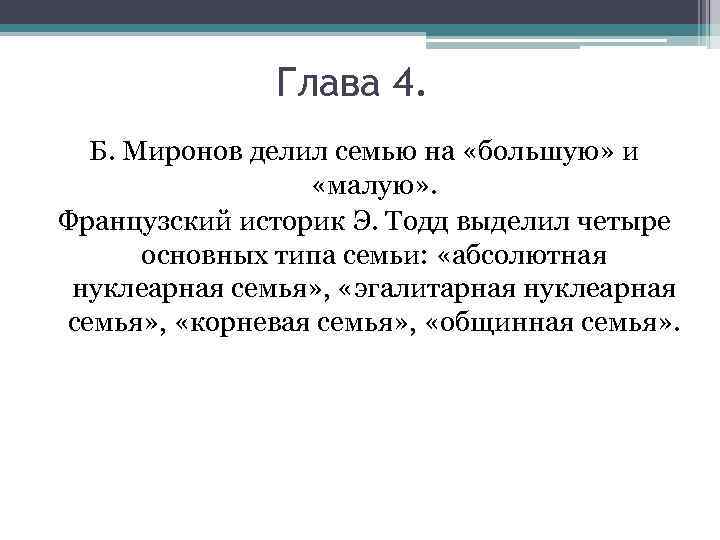 Глава 4.

Б. Миронов делил семью на «большую» и «малую».

Французский историк Э. Тодд выделил четыре основных типа семьи: «абсолютная нуклеарная семья», «эгалитарная нуклеарная семья», «корневая семья», «общинная семья».